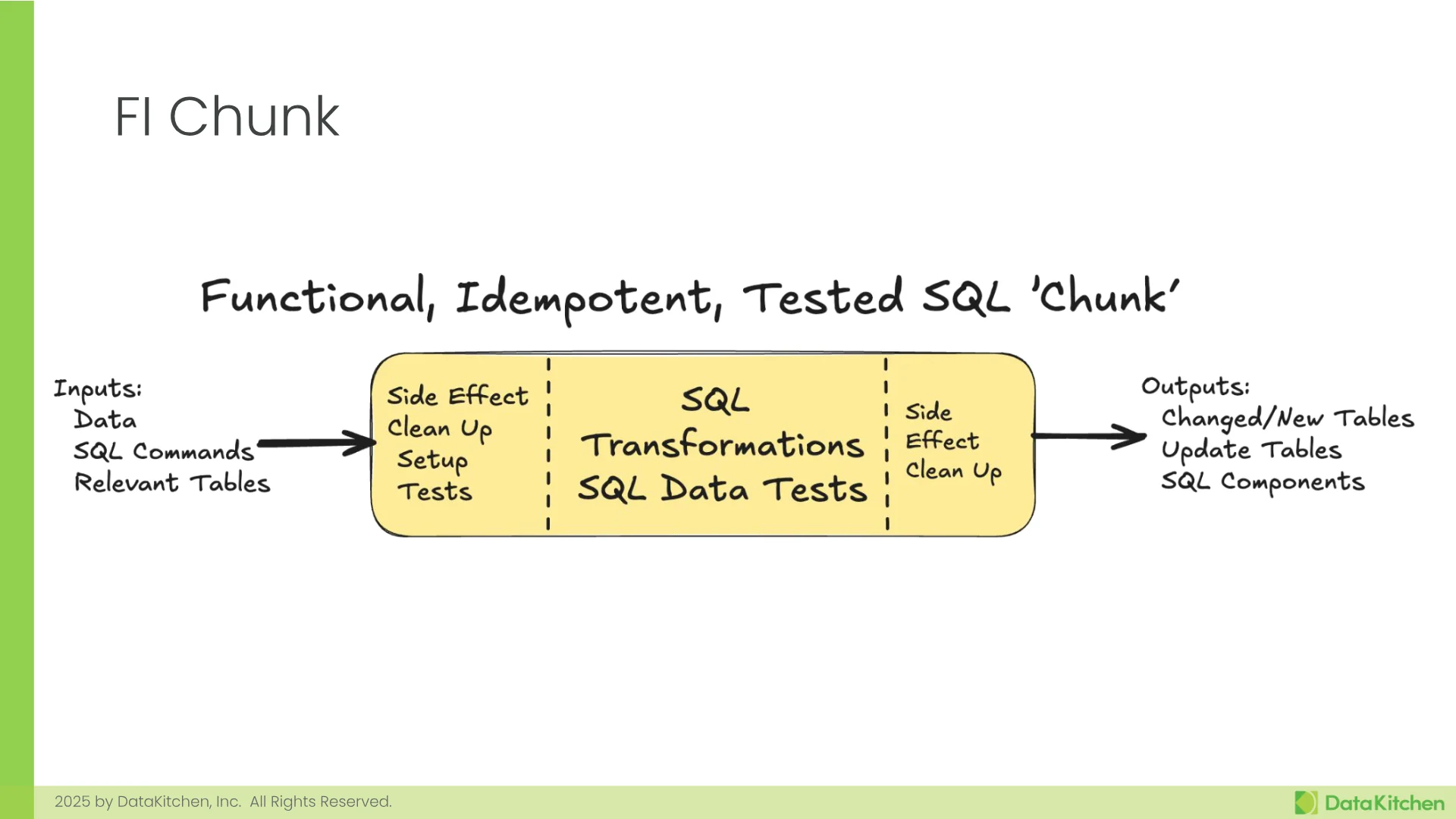 FI Chunk

Functional, Idempotent, Tested SQL 'Chunk'

Inputs:
Data
SQL Commands
Relevant Tables

Side Effect
Clean Up
Setup
Tests

SQL
Transformations
SQL Data Tests

Side
Effect
Clean Up

Outputs:
Changed/New Tables
Update Tables
SQL Components

2025 by DataKitchen, Inc. All Rights Reserved.

DataKitchen